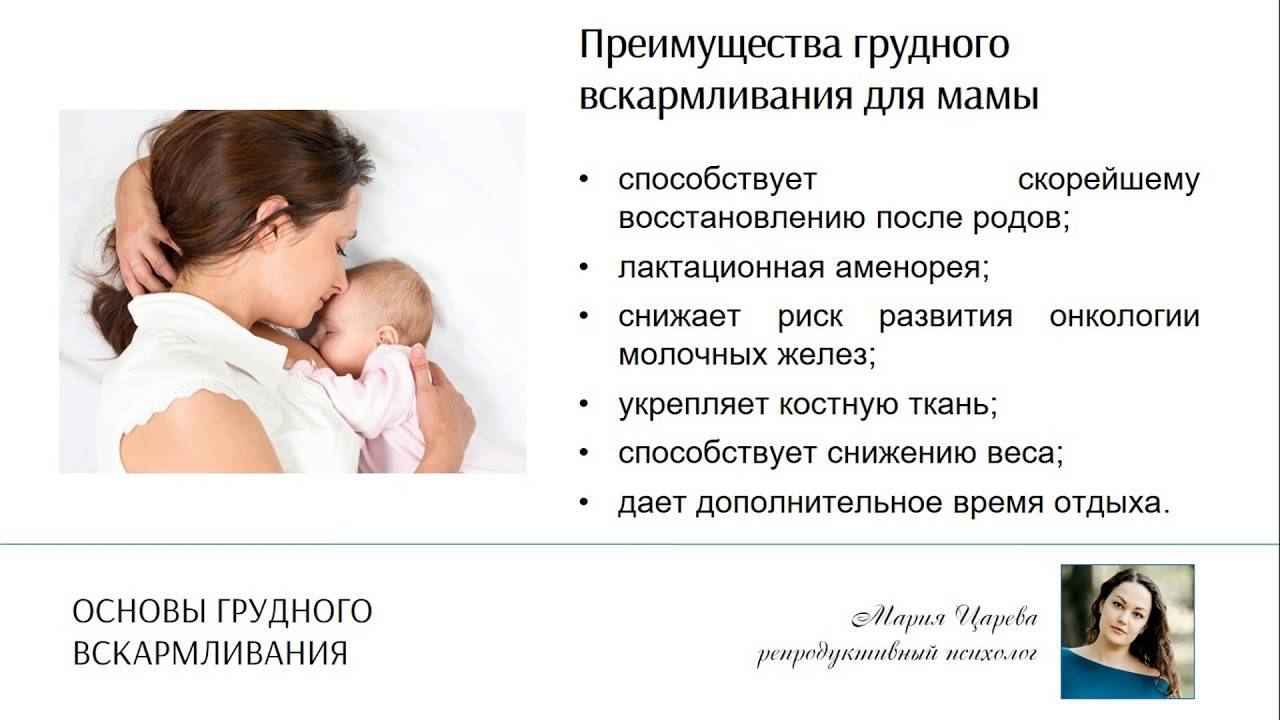 Преимущества грудного вскармливания для мамы

• способствует скорейшему восстановлению после родов;
• лактационная аменорея;
• снижает риск развития онкологии молочных желез;
• укрепляет костную ткань;
• способствует снижению веса;
• дает дополнительное время отдыха.

ОСНОВЫ ГРУДНОГО ВСКАРМЛИВАНИЯ

Мария Царева
репродуктивный психолог